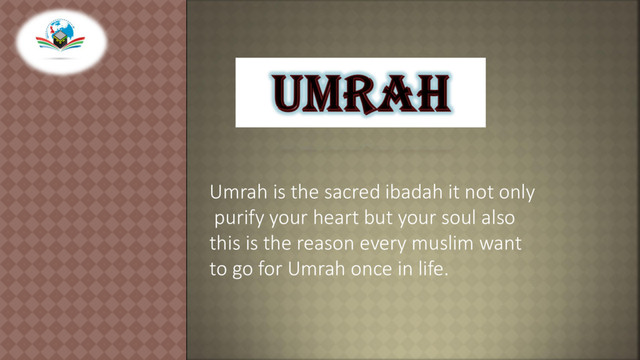 UMRAH

Umrah is the sacred ibadah it not only purify your heart but your soul also this is the reason every muslim want to go for Umrah once in life.